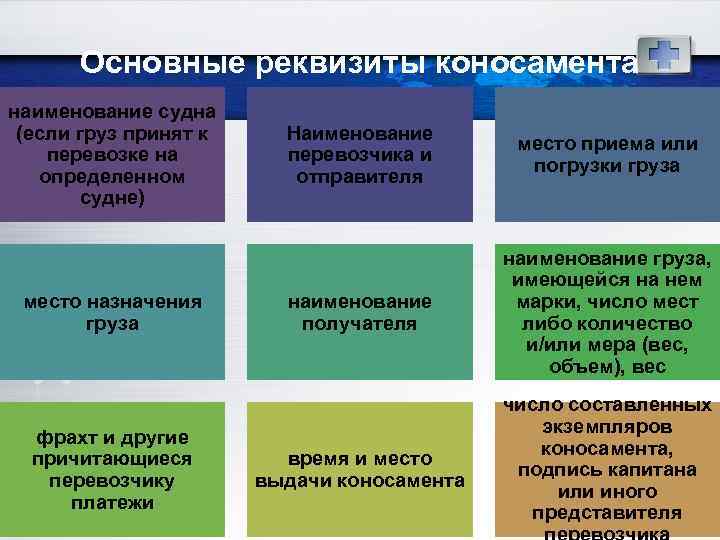 Основные реквизиты коносамента

наименование судна (если груз принят к перевозке на определенном судне)

Наименование перевозчика и отправителя

место приема или погрузки груза

место назначения груза

наименование получателя

наименование груза, имеющейся на нем марки, число мест либо количество и/или мера (вес, объем), вес

фрахт и другие причитающиеся перевозчику платежи

время и место выдачи коносамента

число составленных экземпляров коносамента, подпись капитана или иного представителя перевозчика